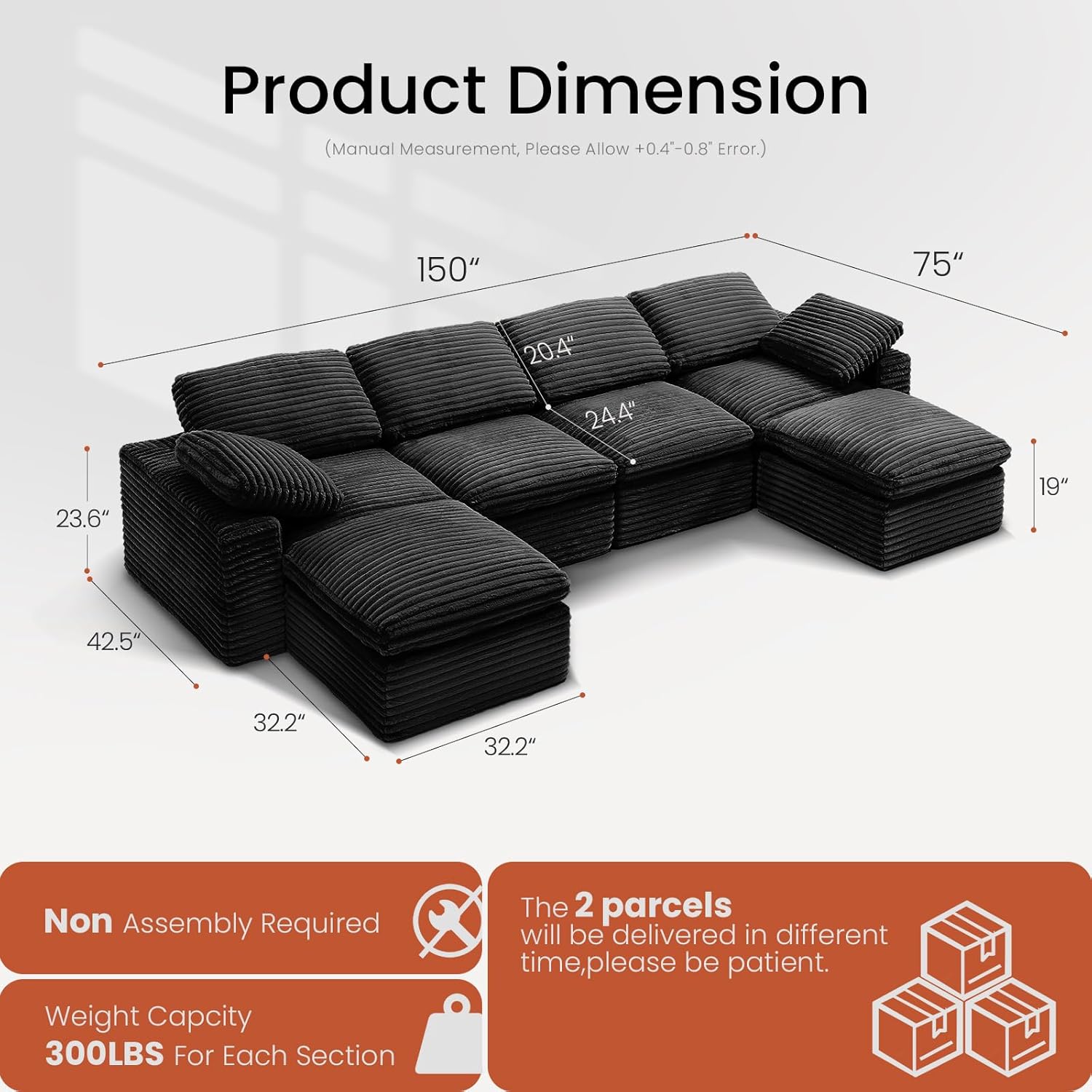 Product Dimension

(Manual Measurement, Please Allow +0.4"-0.8" Error.)

150"

75"

20.4"

24.4"

23.6"

19"

42.5"

32.2"

32.2"

Non Assembly Required

Weight Capcity
300LBS For Each Section

The 2 parcels will be delivered in different time,please be patient.